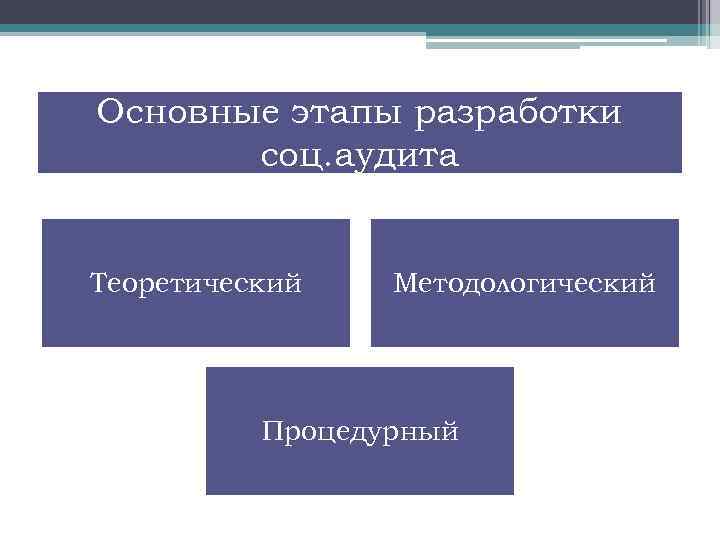 Основные этапы разработки соц.аудита

Теоретический

Методологический

Процедурный